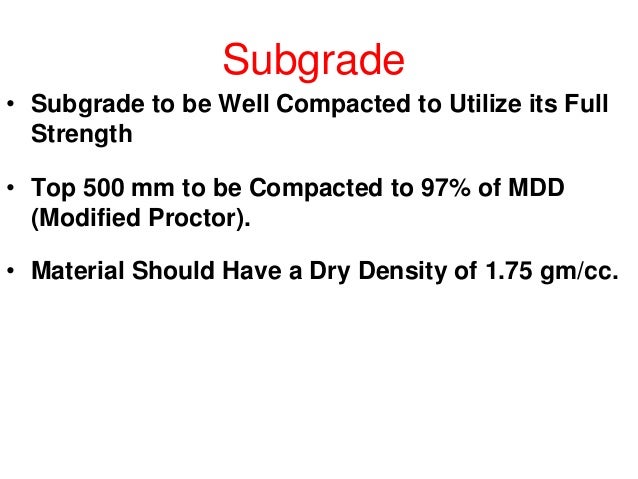 Subgrade

• Subgrade to be Well Compacted to Utilize its Full Strength

• Top 500 mm to be Compacted to 97% of MDD (Modified Proctor).

• Material Should Have a Dry Density of 1.75 gm/cc.